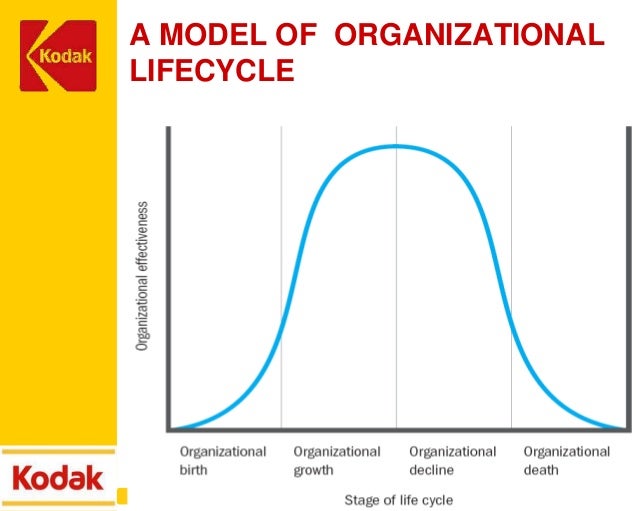 Kodak

A MODEL OF ORGANIZATIONAL LIFECYCLE

Organizational effectiveness

Organizational birth

Organizational growth

Organizational decline

Organizational death

Stage of life cycle

Kodak